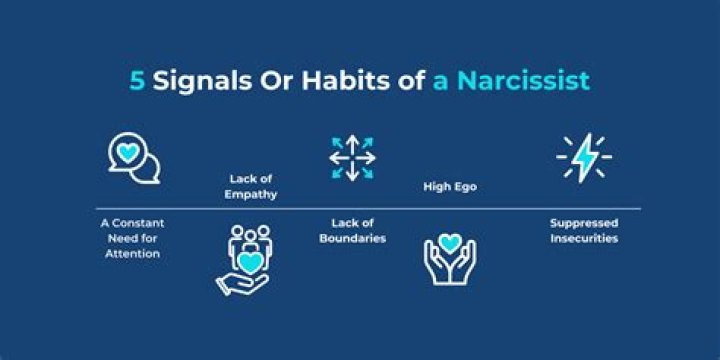 5 Signals Or Habits of a Narcissist

A Constant Need for Attention

Lack of Empathy

Lack of Boundaries

High Ego

Suppressed Insecurities